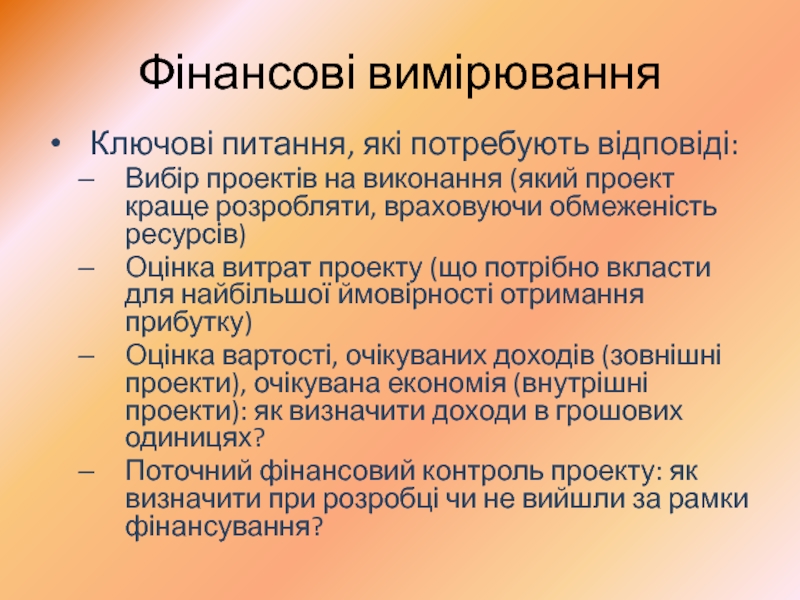 Фінансові вимірювання

• Ключові питання, які потребують відповіді:
– Вибір проектів на виконання (який проект краще розробляти, враховуючи обмеженість ресурсів)
– Оцінка витрат проекту (що потрібно вкласти для найбільшої ймовірності отримання прибутку)
– Оцінка вартості, очікуваних доходів (зовнішні проекти), очікувана економія (внутрішні проекти): як визначити доходи в грошових одиницях?
– Поточний фінансовий контроль проекту: як визначити при розробці чи не вийшли за рамки фінансування?